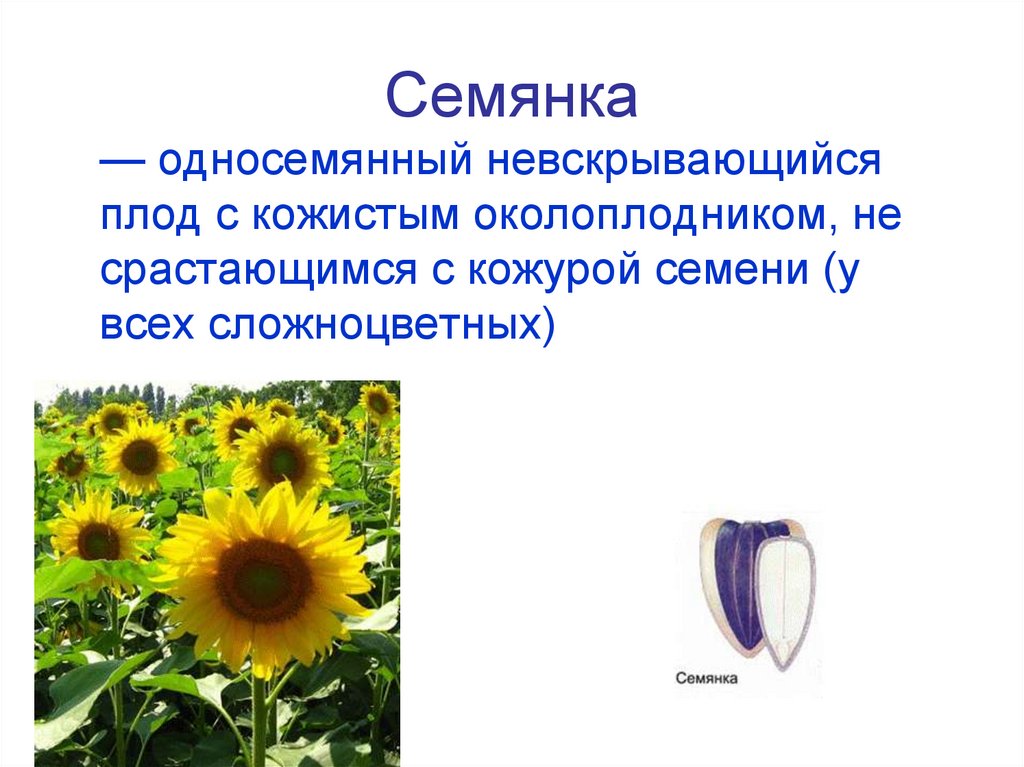 Семянка

— односемянный невскрывающийся плод с кожистым околоплодником, не срастающимся с кожурой семени (у всех сложноцветных)

Семянка